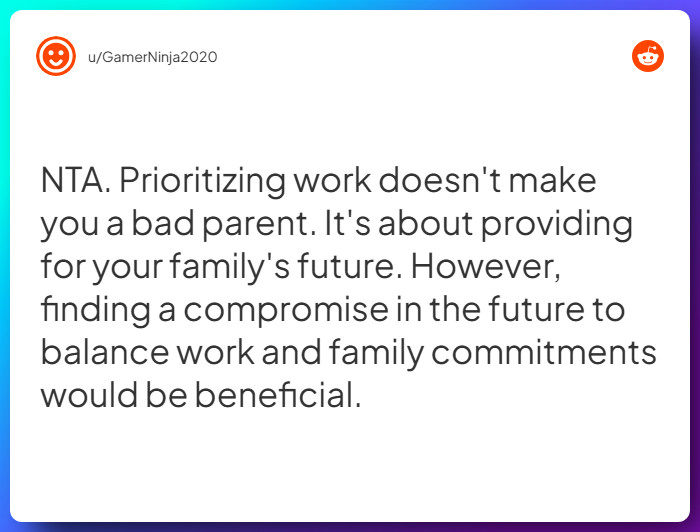 u/GamerNinja2020

NTA. Prioritizing work doesn't make you a bad parent. It's about providing for your family's future. However, finding a compromise in the future to balance work and family commitments would be beneficial.